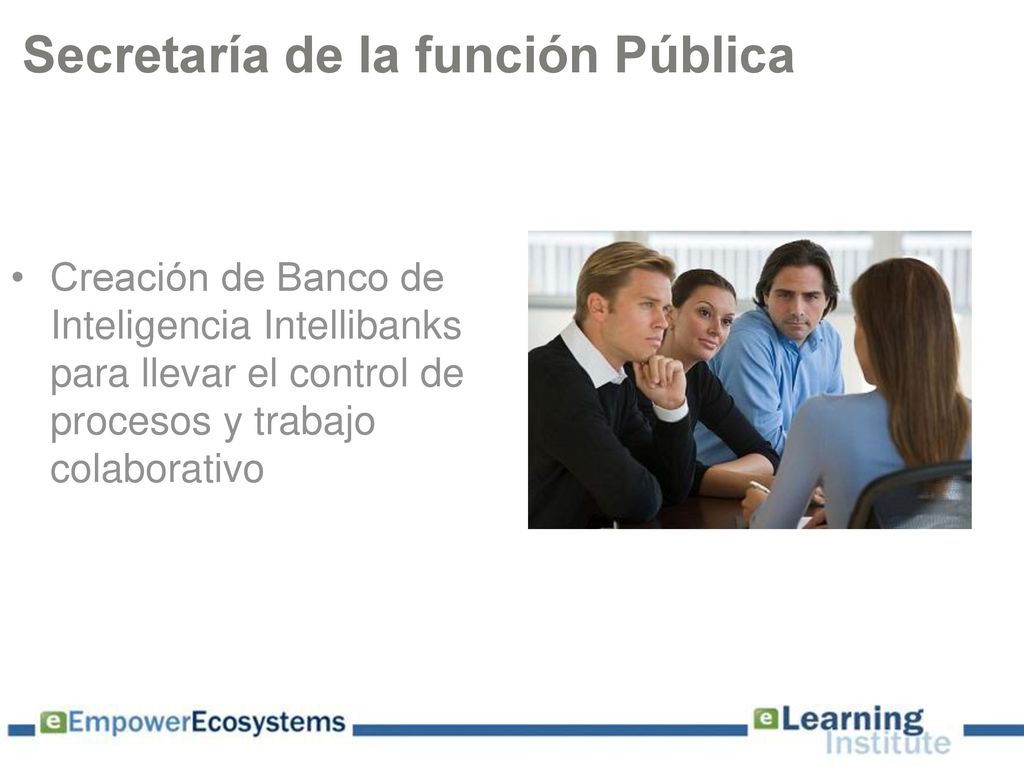 Secretaría de la función Pública

• Creación de Banco de Inteligencia Intellibanks para llevar el control de procesos y trabajo colaborativo

eEmpowerEcosystems

eLearning Institute